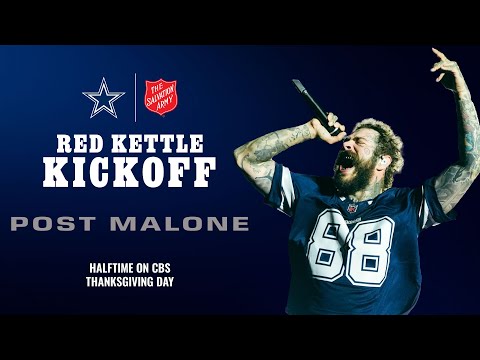 THE SALVATION ARMY

RED KETTLE KICKOFF

POST MALONE

HALFTIME ON CBS
THANKSGIVING DAY

88